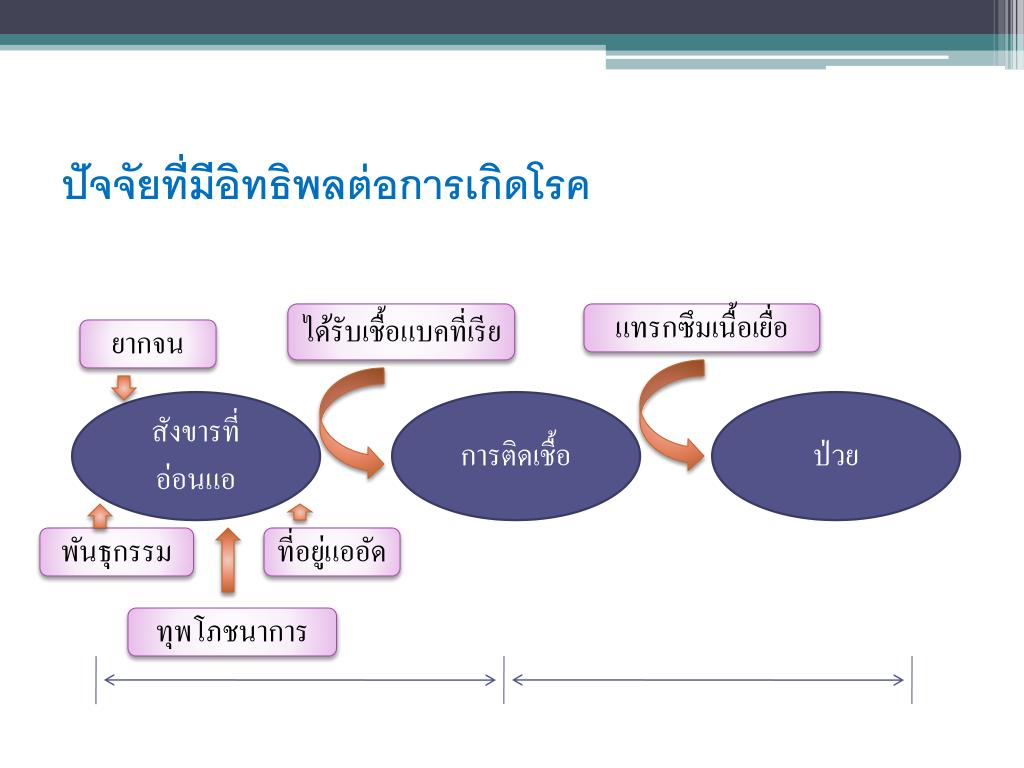 ปัจจัยที่มีอิทธิพลต่อการเกิดโรค

ยากจน

ได้รับเชื้อแบคทีเรีย

แทรกซึมเนื้อเยื่อ

สังขารที่อ่อนแอ

การติดเชื้อ

ป่วย

พันธุกรรม

ที่อยู่แออัด

ทุพโภชนาการ